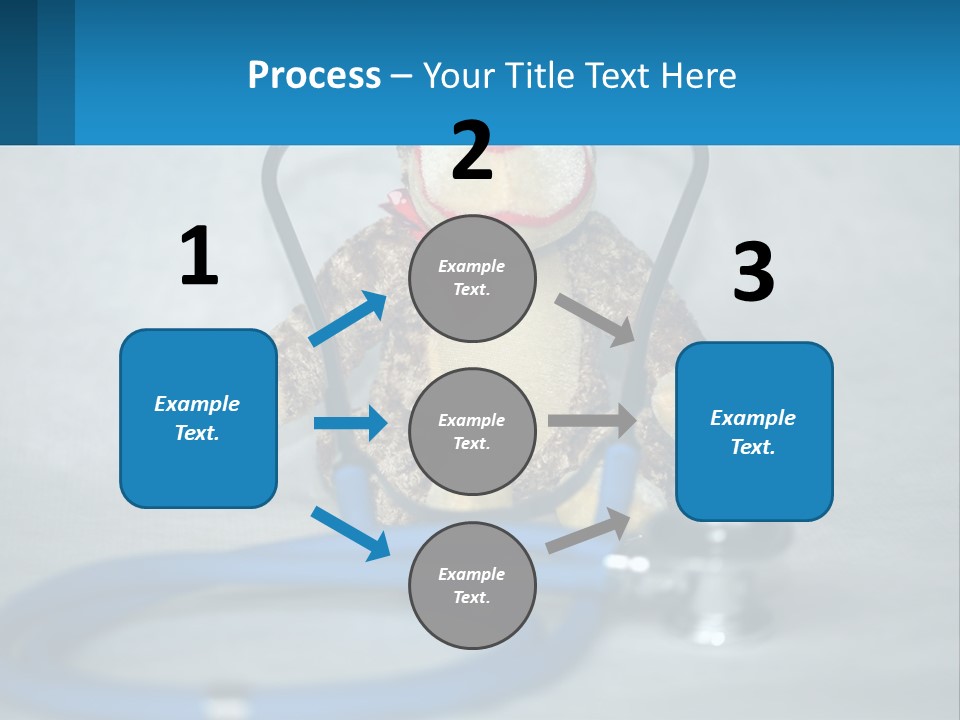 Process – Your Title Text Here

1

Example Text.

2

Example Text.

Example Text.

Example Text.

3

Example Text.